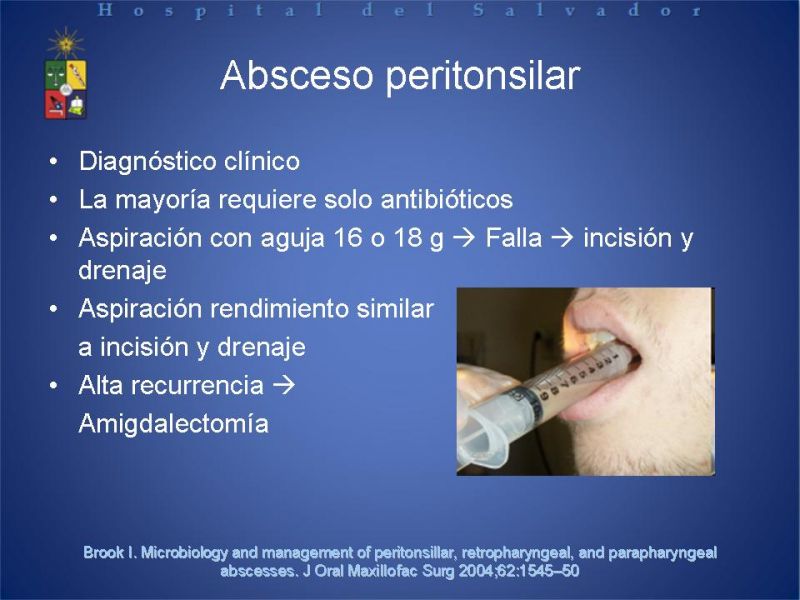 Hospital del Salvador

Absceso peritonsilar

• Diagnóstico clínico
• La mayoría requiere solo antibióticos
• Aspiración con aguja 16 o 18 g → Falla → incisión y drenaje
• Aspiración rendimiento similar a incisión y drenaje
• Alta recurrencia → Amigdalectomía

Brook I. Microbiology and management of peritonsillar, retropharyngeal, and parapharyngeal abscesses. J Oral Maxillofac Surg 2004;62:1545–50